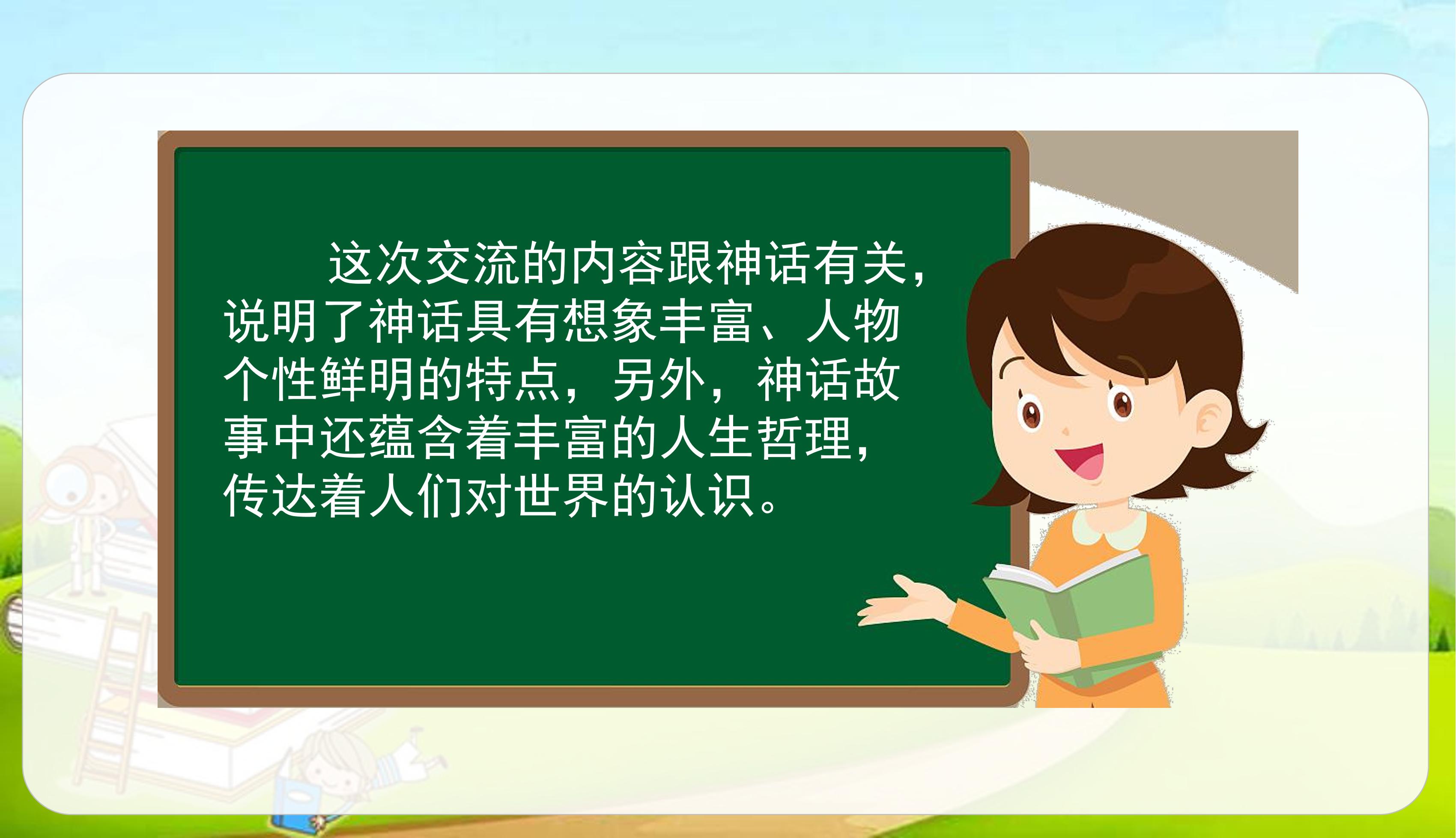 这次交流的内容跟神话有关，说明了神话具有想象丰富、人物个性鲜明的特点，另外，神话故事中还蕴含着丰富的人生哲理，传达着人们对世界的认识。